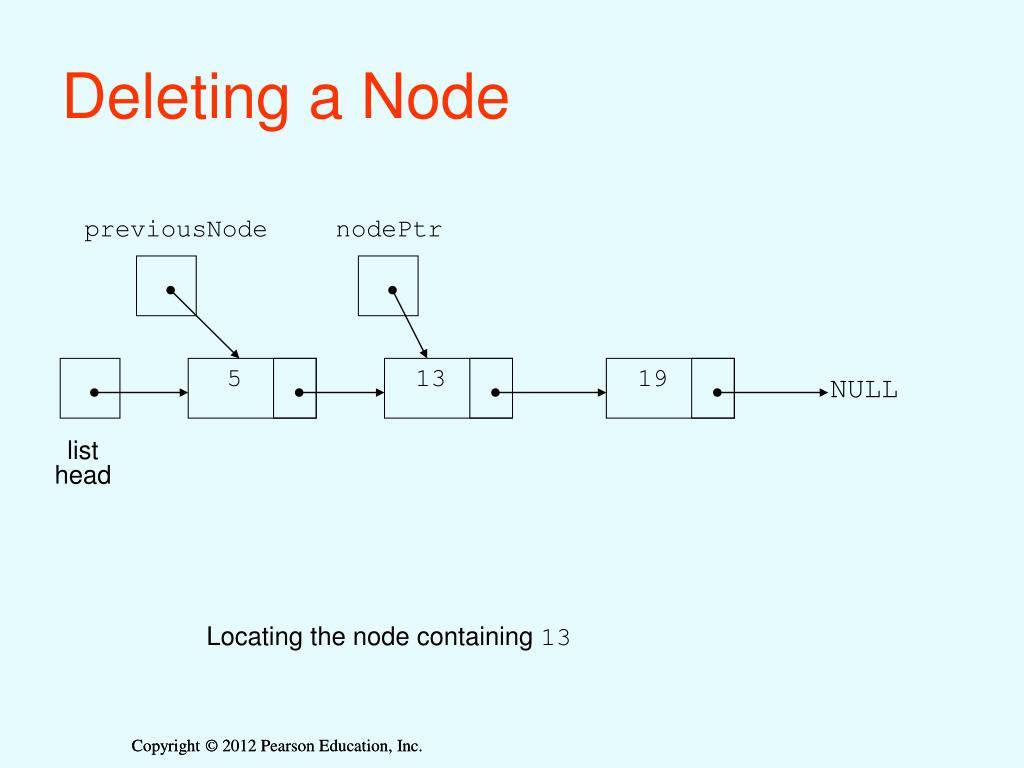 Deleting a Node

previousNode

nodePtr

5

13

19

NULL

list head

Locating the node containing 13

Copyright © 2012 Pearson Education, Inc.